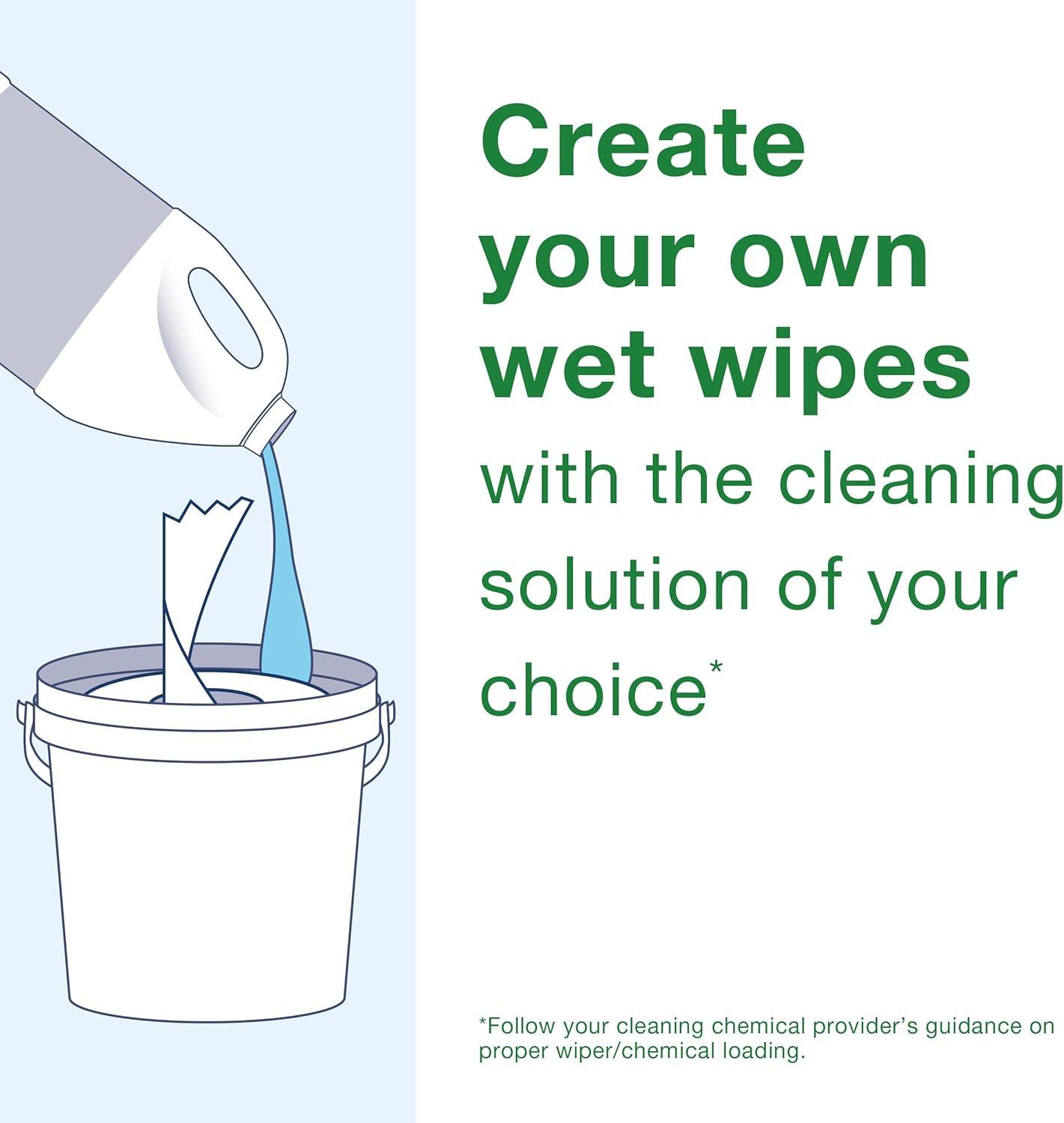 Create your own wet wipes

with the cleaning solution of your choice*

*Follow your cleaning chemical provider's guidance on proper wiper/chemical loading.